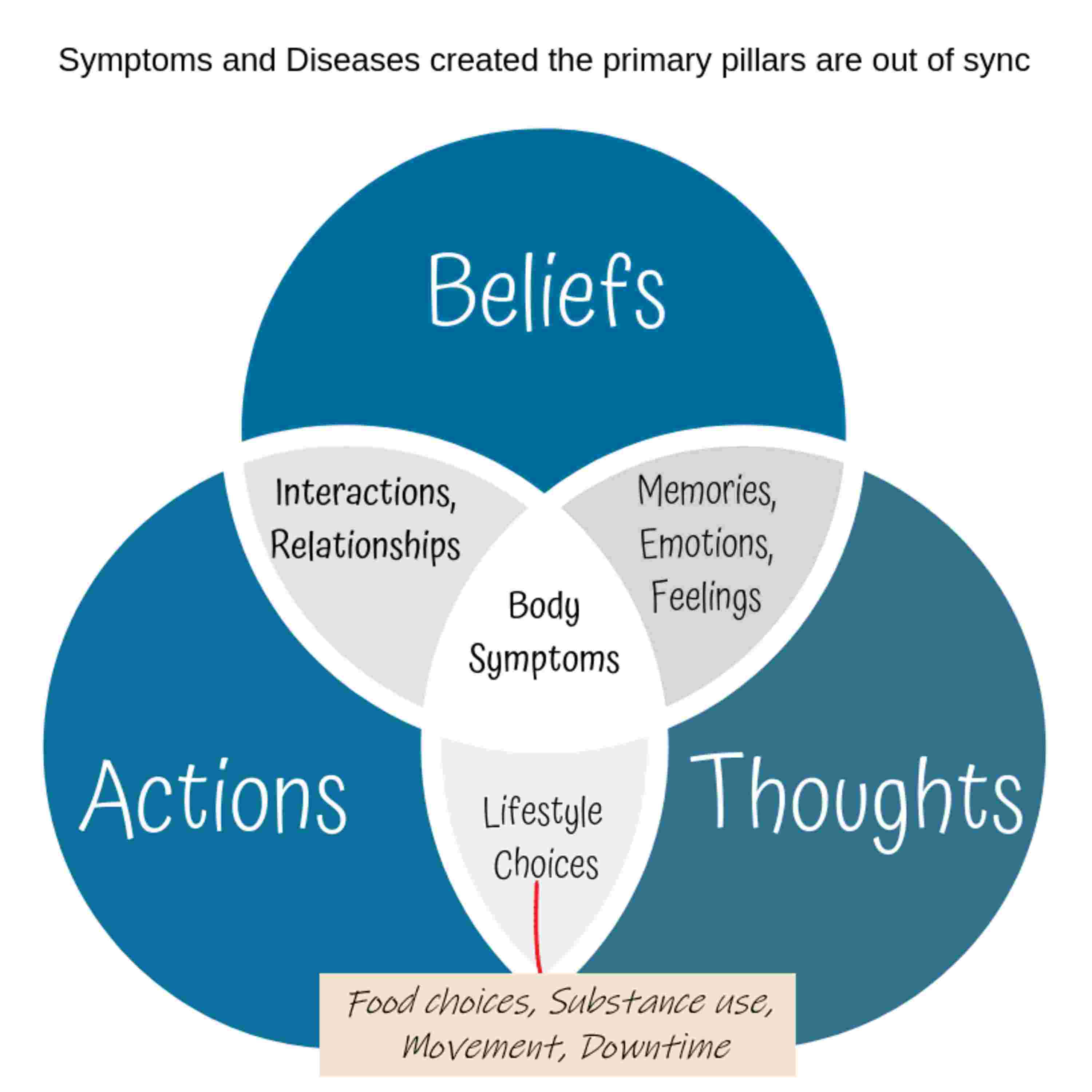 Symptoms and Diseases created the primary pillars are out of sync

Beliefs

Interactions, Relationships

Memories, Emotions, Feelings

Body Symptoms

Actions

Thoughts

Lifestyle Choices

Food choices, Substance use, Movement, Downtime